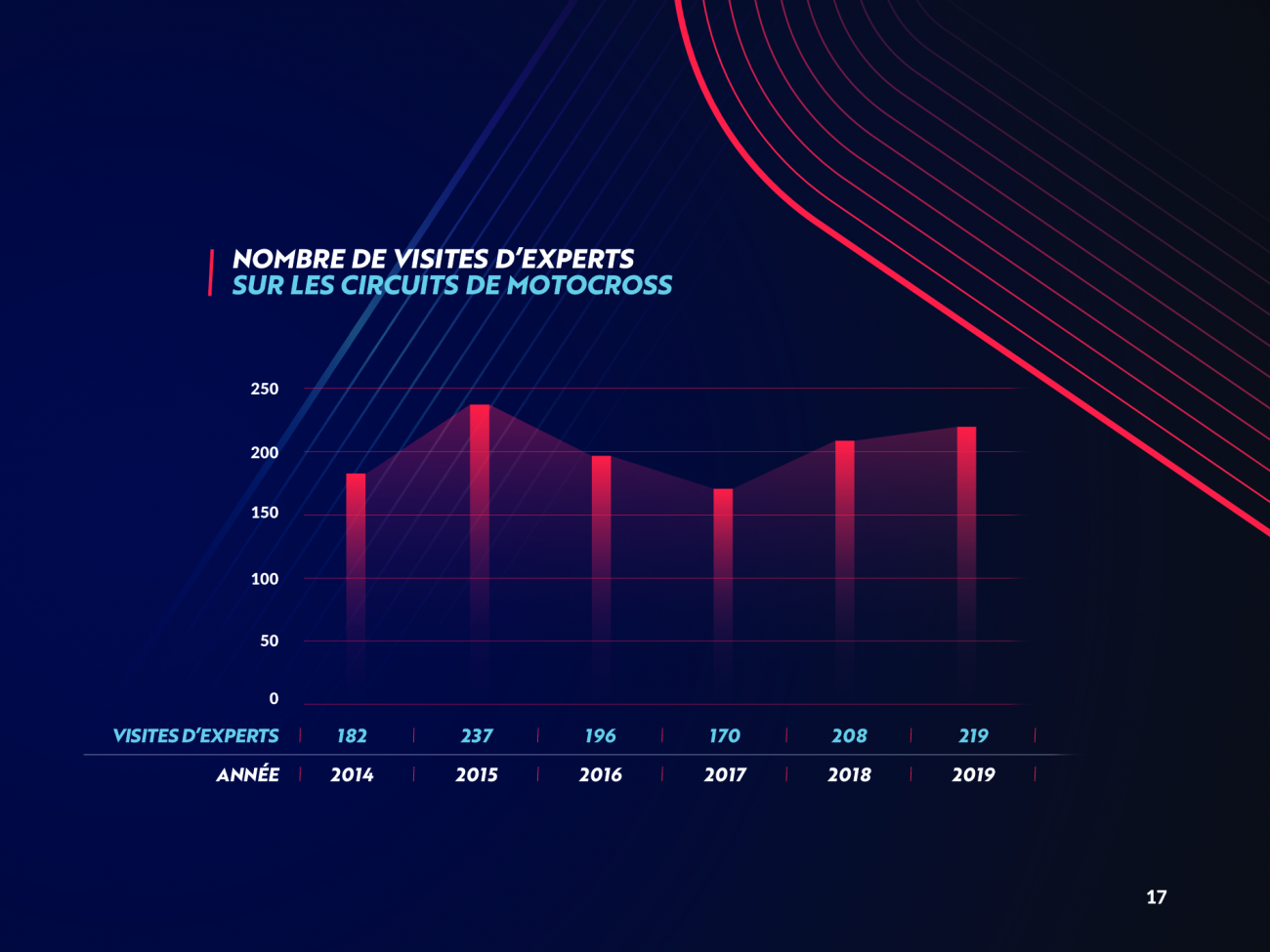 NOMBRE DE VISITES D'EXPERTS
SUR LES CIRCUITS DE MOTOCROSS

250
200
150
100
50
0

| VISITES D'EXPERTS | 182 | 237 | 196 | 170 | 208 | 219 |
|---|---|---|---|---|---|---|
| ANNÉE | 2014 | 2015 | 2016 | 2017 | 2018 | 2019 |

17